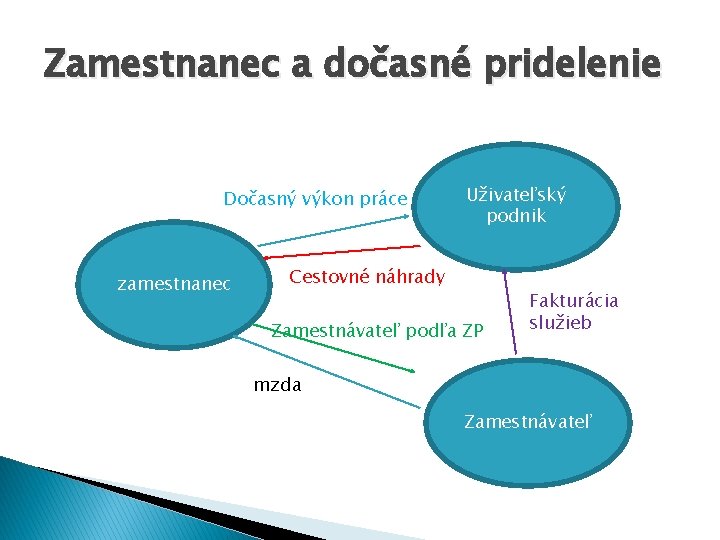 Zamestnanec a dočasné pridelenie

Dočasný výkon práce

Užívateľský podnik

zamestnanec

Cestovné náhrady

Fakturácia služieb

Zamestnávateľ podľa ZP

mzda

Zamestnávateľ